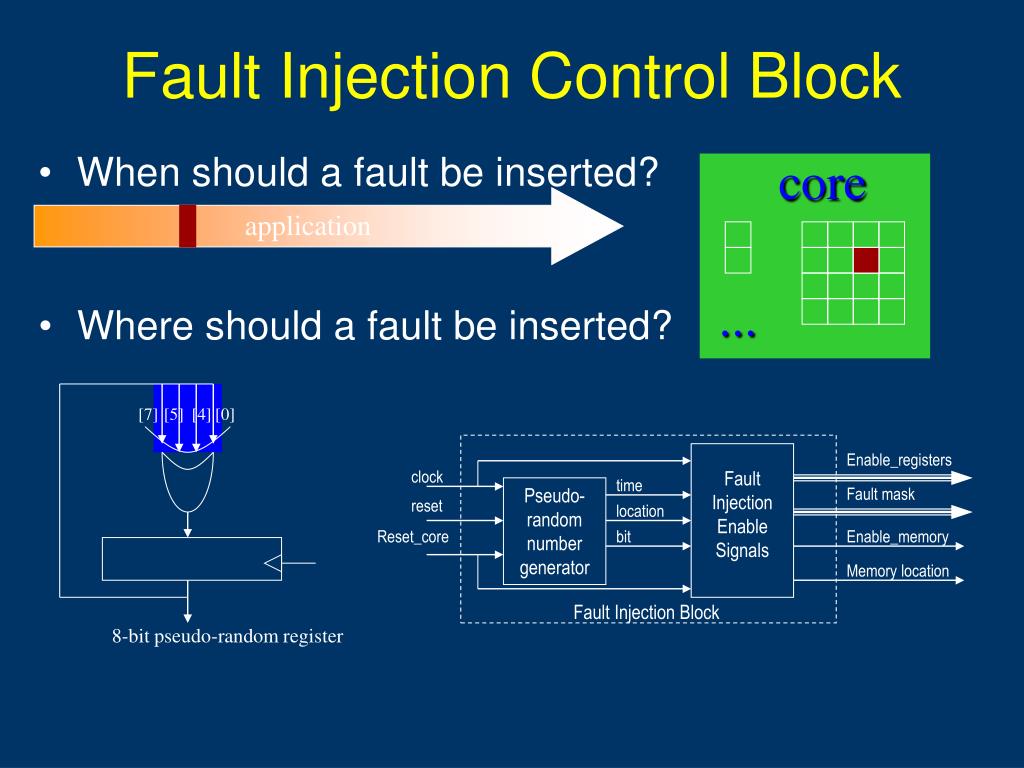 Fault Injection Control Block

• When should a fault be inserted?

application

core

...

• Where should a fault be inserted?

[7] [5] [4] [0]

8-bit pseudo-random register

clock

reset

Reset_core

Pseudo-random number generator

time

location

bit

Fault Injection Enable Signals

Enable_registers

Fault mask

Enable_memory

Memory location

Fault Injection Block